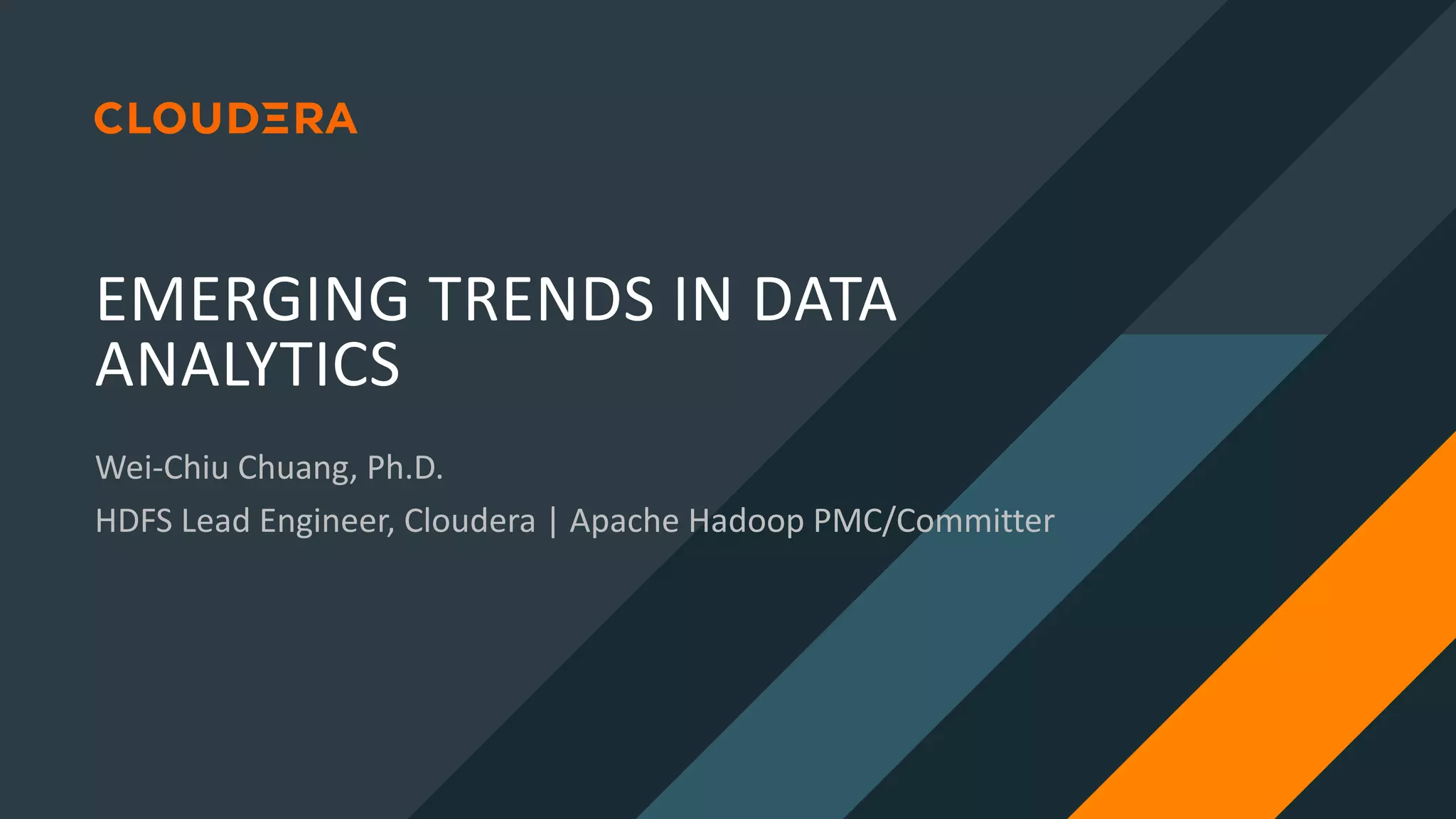 CLOUDERA

EMERGING TRENDS IN DATA ANALYTICS

Wei-Chiu Chuang, Ph.D.

HDFS Lead Engineer, Cloudera | Apache Hadoop PMC/Committer